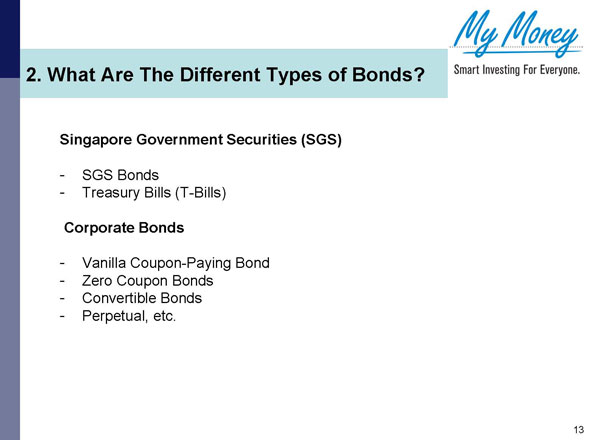 My Money
Smart Investing For Everyone.

2. What Are The Different Types of Bonds?

Singapore Government Securities (SGS)

- SGS Bonds
- Treasury Bills (T-Bills)

Corporate Bonds

- Vanilla Coupon-Paying Bond
- Zero Coupon Bonds
- Convertible Bonds
- Perpetual, etc.

13